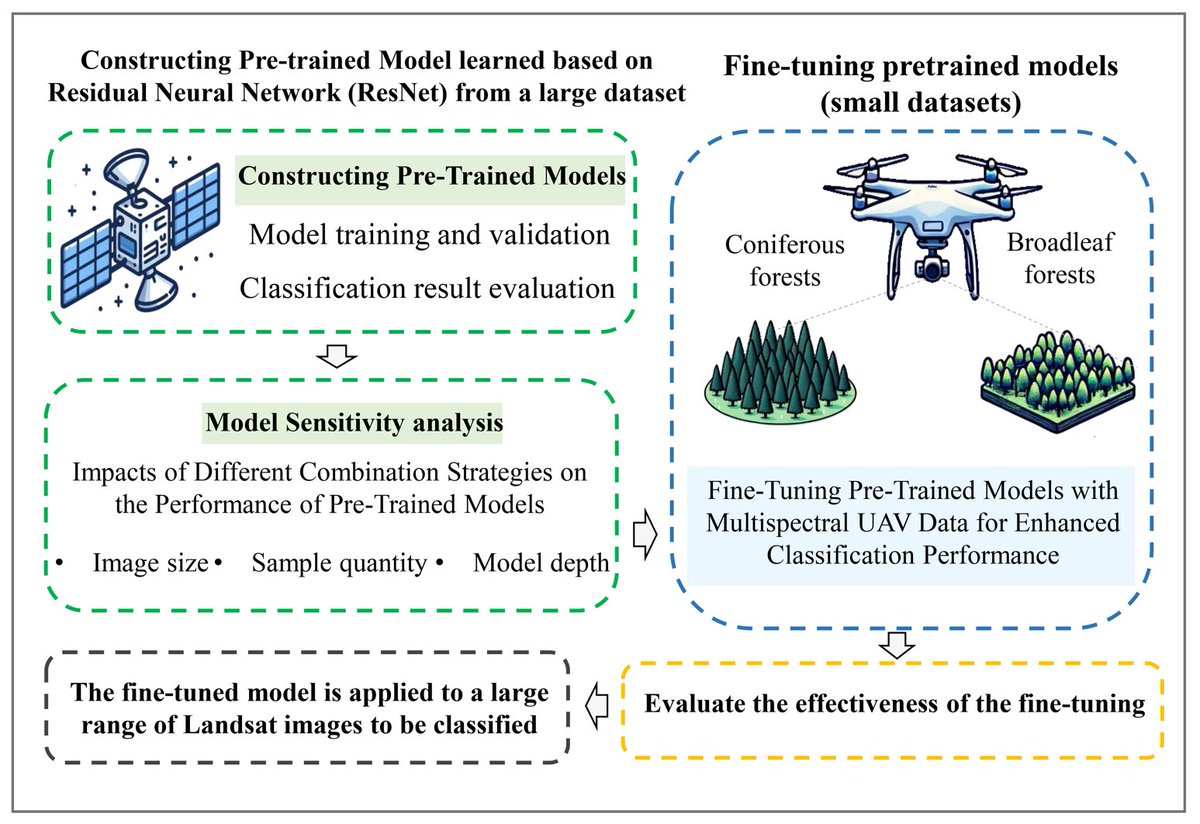 Constructing Pre-trained Model learned based on Residual Neural Network (ResNet) from a large dataset

Constructing Pre-Trained Models

Model training and validation

Classification result evaluation

Model Sensitivity analysis

Impacts of Different Combination Strategies on the Performance of Pre-Trained Models

• Image size • Sample quantity • Model depth

Fine-tuning pretrained models (small datasets)

Coniferous forests

Broadleaf forests

Fine-Tuning Pre-Trained Models with Multispectral UAV Data for Enhanced Classification Performance

Evaluate the effectiveness of the fine-tuning

The fine-tuned model is applied to a large range of Landsat images to be classified